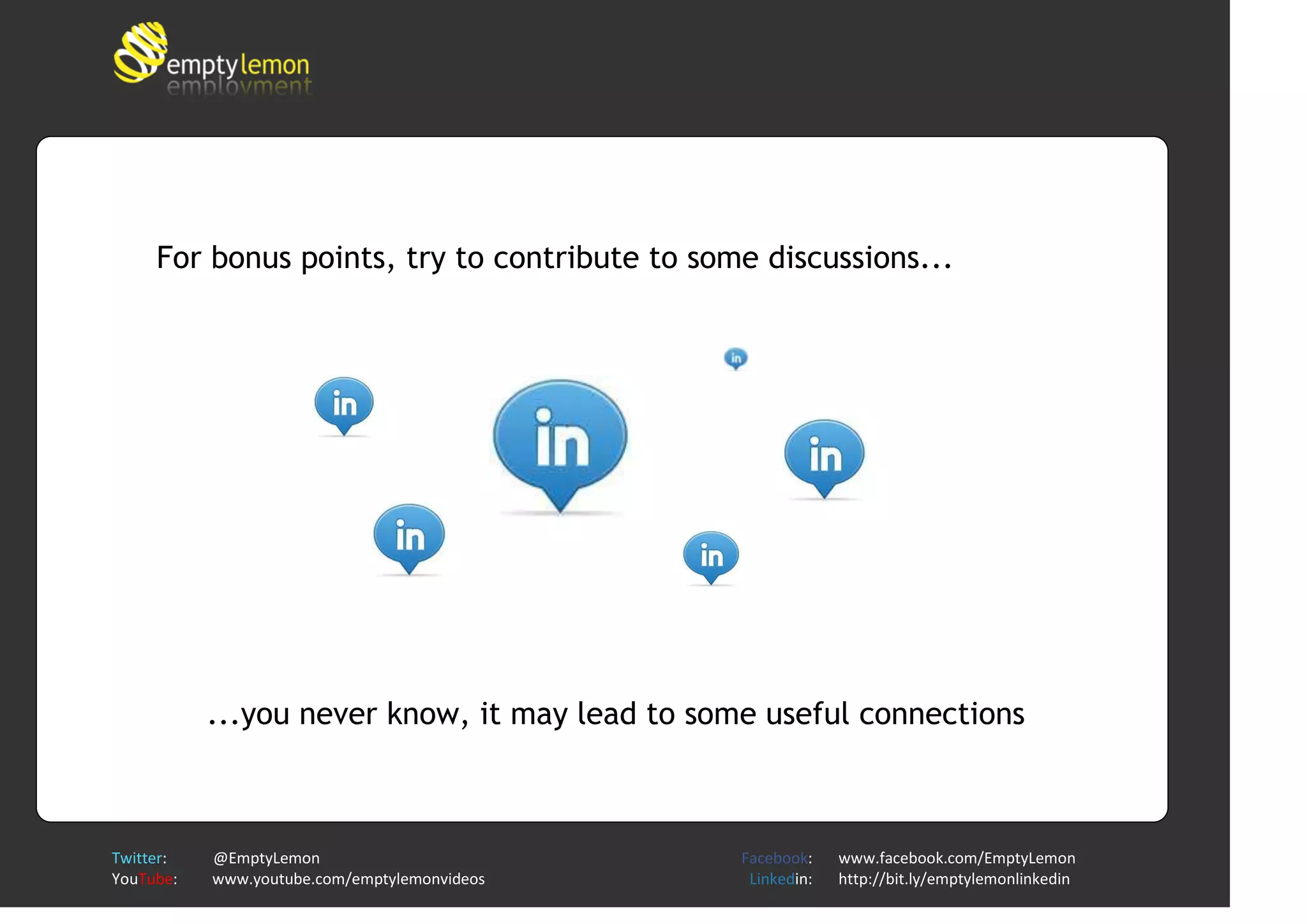 emptylemon employment

For bonus points, try to contribute to some discussions...

in in in in in in

...you never know, it may lead to some useful connections

Twitter: @EmptyLemon
YouTube: www.youtube.com/emptylemonvideos

Facebook: www.facebook.com/EmptyLemon
Linkedin: http://bit.ly/emptylemonlinkedin